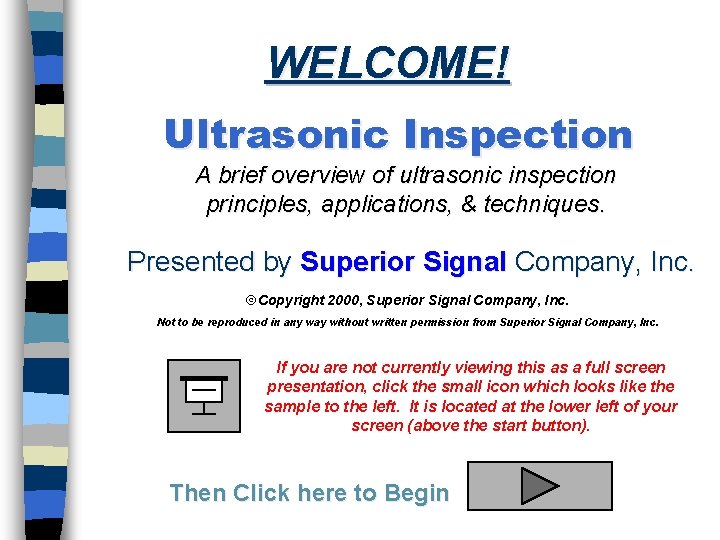 WELCOME!

Ultrasonic Inspection

A brief overview of ultrasonic inspection principles, applications, & techniques.

Presented by Superior Signal Company, Inc.

© Copyright 2000, Superior Signal Company, Inc.

Not to be reproduced in any way without written permission from Superior Signal Company, Inc.

If you are not currently viewing this as a full screen presentation, click the small icon which looks like the sample to the left. It is located at the lower left of your screen (above the start button).

Then Click here to Begin